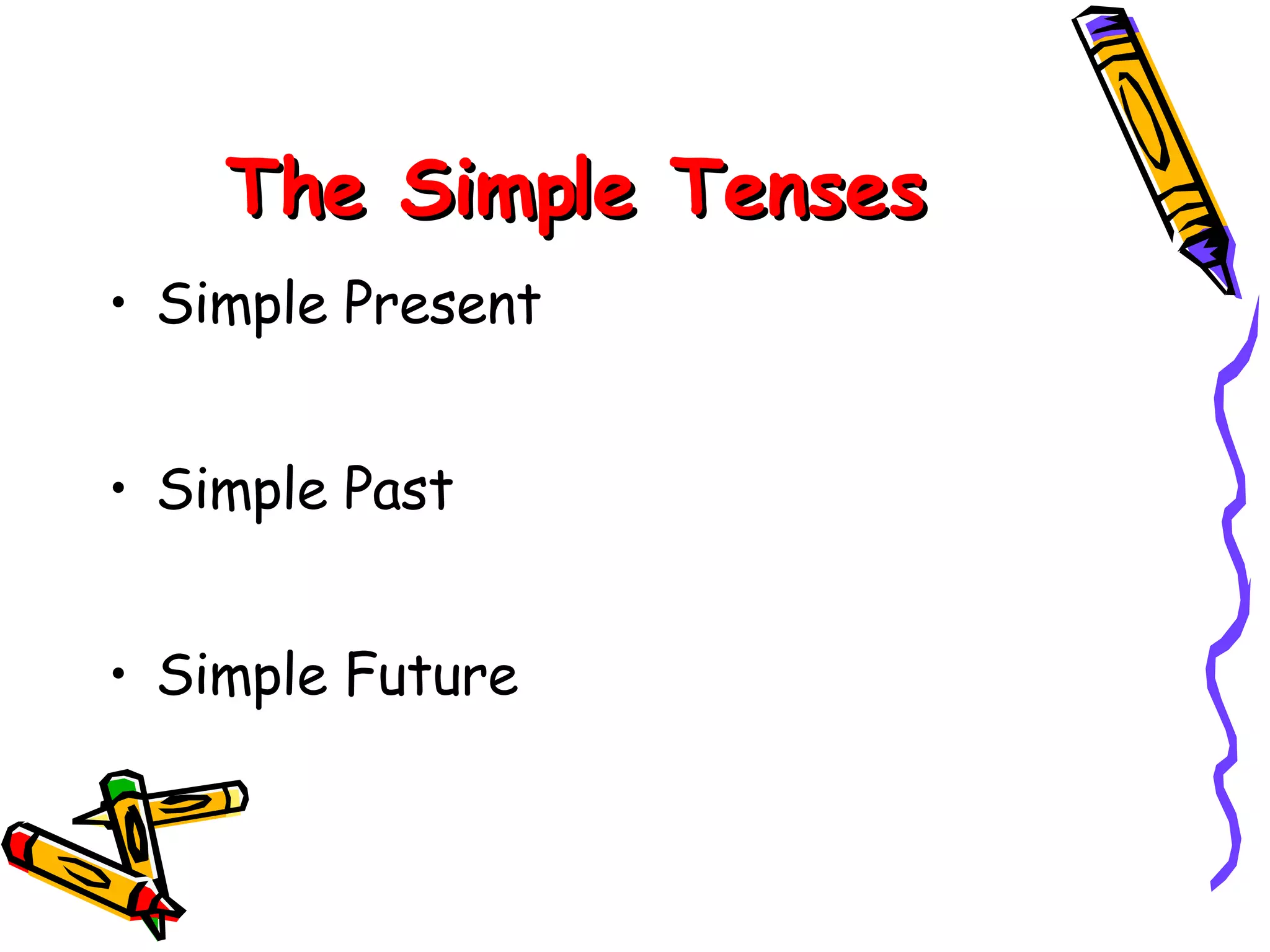 The Simple Tenses

• Simple Present

• Simple Past

• Simple Future